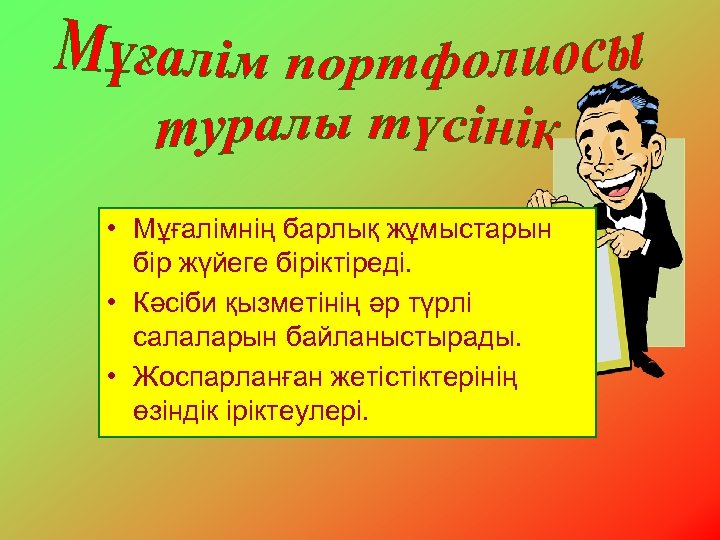 Мұғалім портфолиосы туралы түсінік

• Мұғалімнің барлық жұмыстарын бір жүйеге біріктіреді.
• Кәсіби қызметінің әр түрлі салаларын байланыстырады.
• Жоспарланған жетістіктерінің өзіндік іріктеулері.